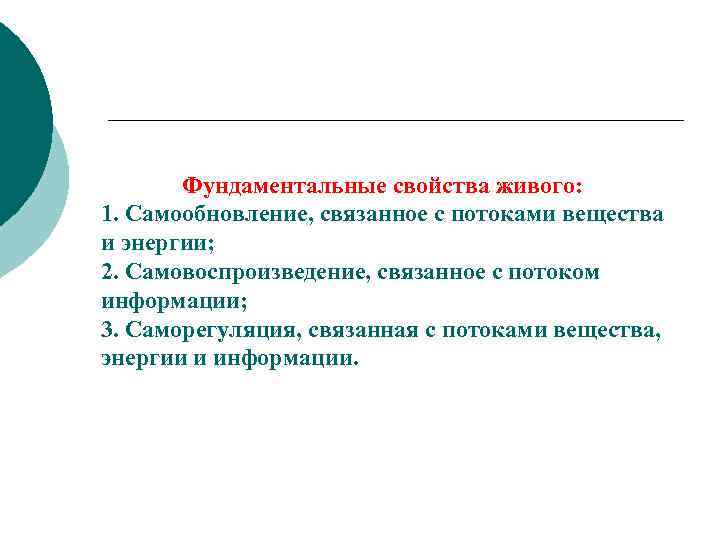 Фундаментальные свойства живого:
1. Самообновление, связанное с потоками вещества и энергии;
2. Самовоспроизведение, связанное с потоком информации;
3. Саморегуляция, связанная с потоками вещества, энергии и информации.